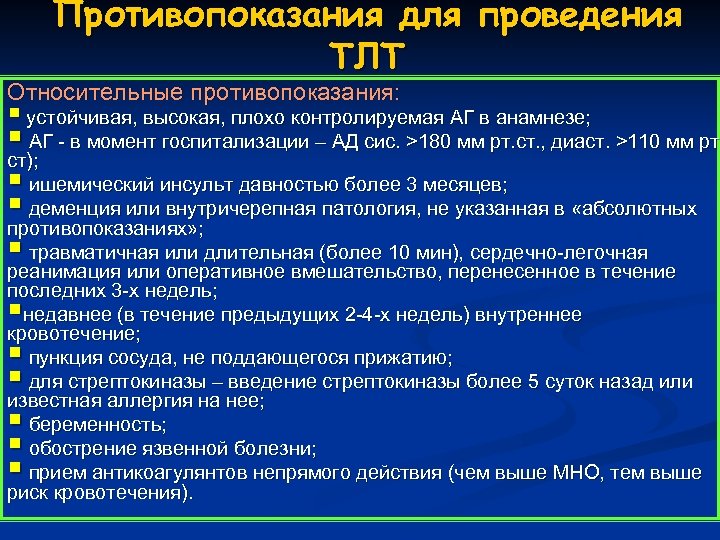 Противопоказания для проведения ТЛТ

Относительные противопоказания:
▪ устойчивая, высокая, плохо контролируемая АГ в анамнезе;
▪ АГ - в момент госпитализации – АД сис. >180 мм рт.ст., диаст. >110 мм рт ст);
▪ ишемический инсульт давностью более 3 месяцев;
▪ деменция или внутричерепная патология, не указанная в «абсолютных противопоказаниях»;
▪ травматичная или длительная (более 10 мин), сердечно-легочная реанимация или оперативное вмешательство, перенесенное в течение последних 3-х недель;
▪недавнее (в течение предыдущих 2-4-х недель) внутреннее кровотечение;
▪ пункция сосуда, не поддающегося прижатию;
▪ для стрептокиназы – введение стрептокиназы более 5 суток назад или известная аллергия на нее;
▪ беременность;
▪ обострение язвенной болезни;
▪ прием антикоагулянтов непрямого действия (чем выше МНО, тем выше риск кровотечения).